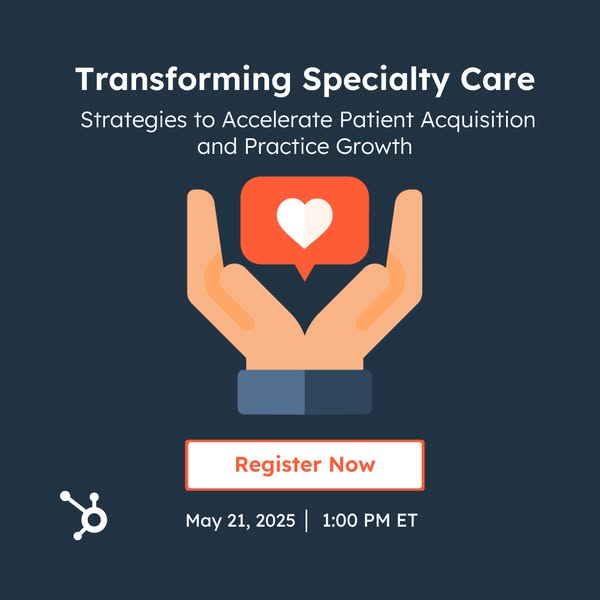 Transforming Specialty Care

Strategies to Accelerate Patient Acquisition and Practice Growth

Register Now

May 21, 2025 | 1:00 PM ET